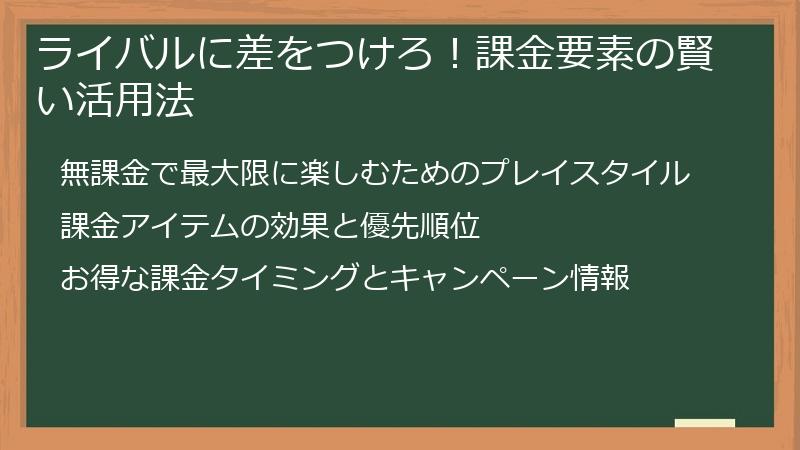 ライバルに差をつけろ！課金要素の賢い活用法

無課金で最大限に楽しむためのプレイスタイル

課金アイテムの効果と優先順位

お得な課金タイミングとキャンペーン情報